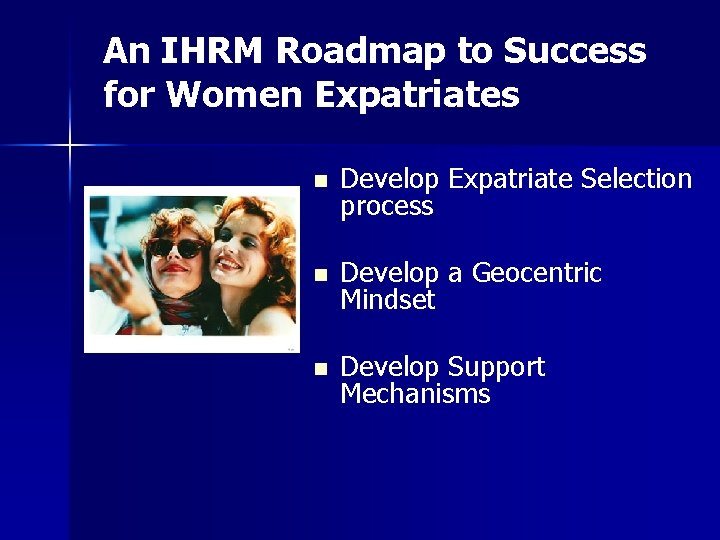 An IHRM Roadmap to Success for Women Expatriates

- Develop Expatriate Selection process
- Develop a Geocentric Mindset
- Develop Support Mechanisms